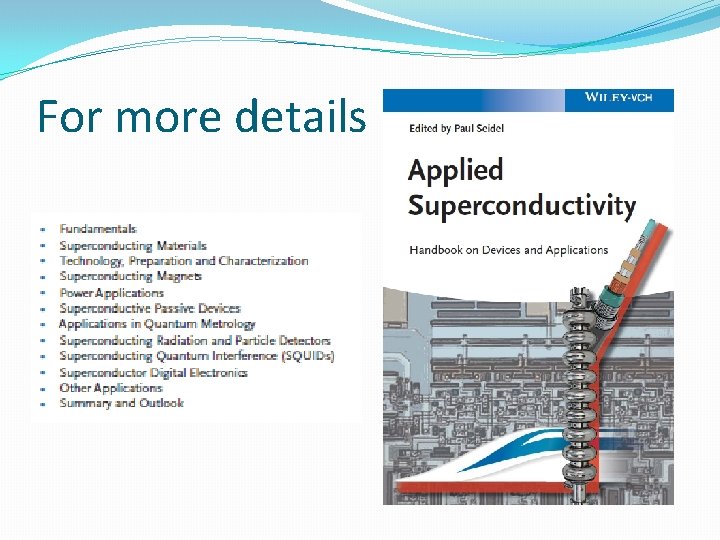 For more details

- Fundamentals
- Superconducting Materials
- Technology, Preparation and Characterization
- Superconducting Magnets
- Power Applications
- Superconductive Passive Devices
- Applications in Quantum Metrology
- Superconducting Radiation and Particle Detectors
- Superconducting Quantum Interference (SQUIDs)
- Superconductor Digital Electronics
- Other Applications
- Summary and Outlook

WILEY-VCH

Edited by Paul Seidel

Applied Superconductivity

Handbook on Devices and Applications